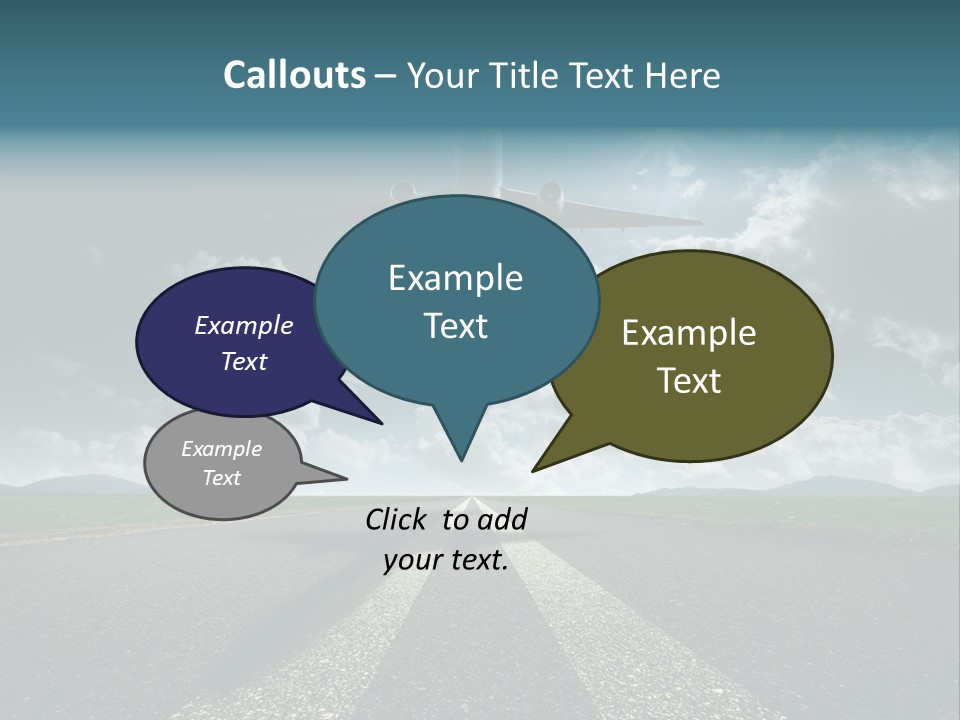 Callouts – Your Title Text Here

Example Text

Example Text

Example Text

Example Text

Click to add your text.